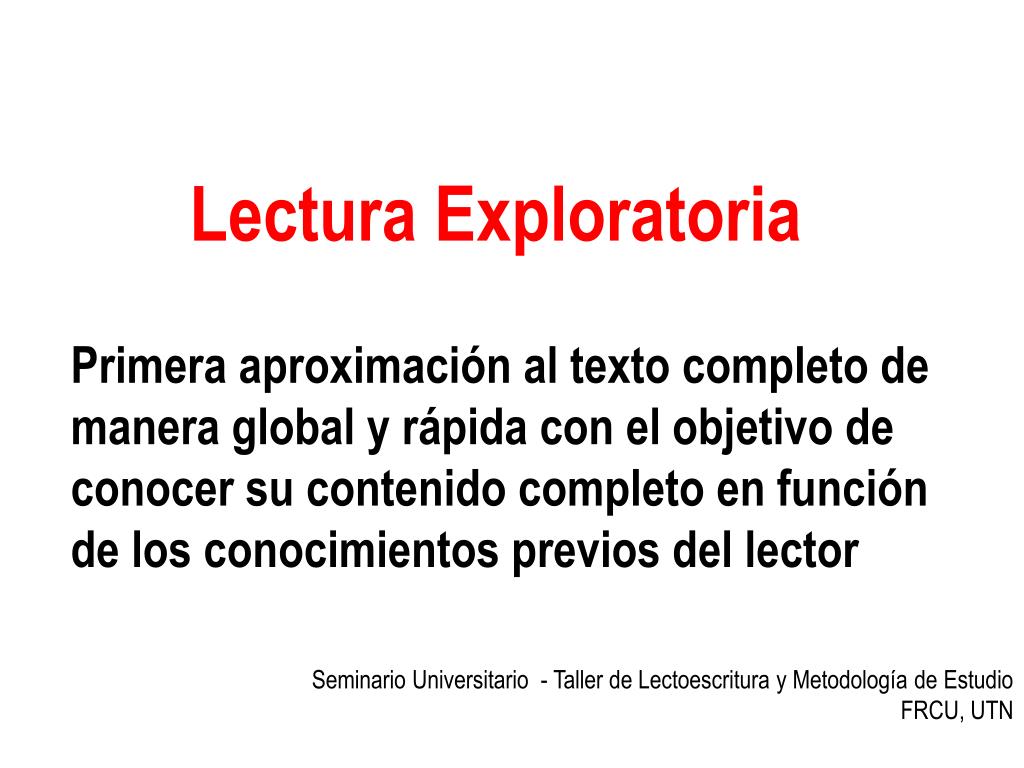 Lectura Exploratoria

Primera aproximación al texto completo de manera global y rápida con el objetivo de conocer su contenido completo en función de los conocimientos previos del lector

Seminario Universitario - Taller de Lectoescritura y Metodología de Estudio
FRCU, UTN